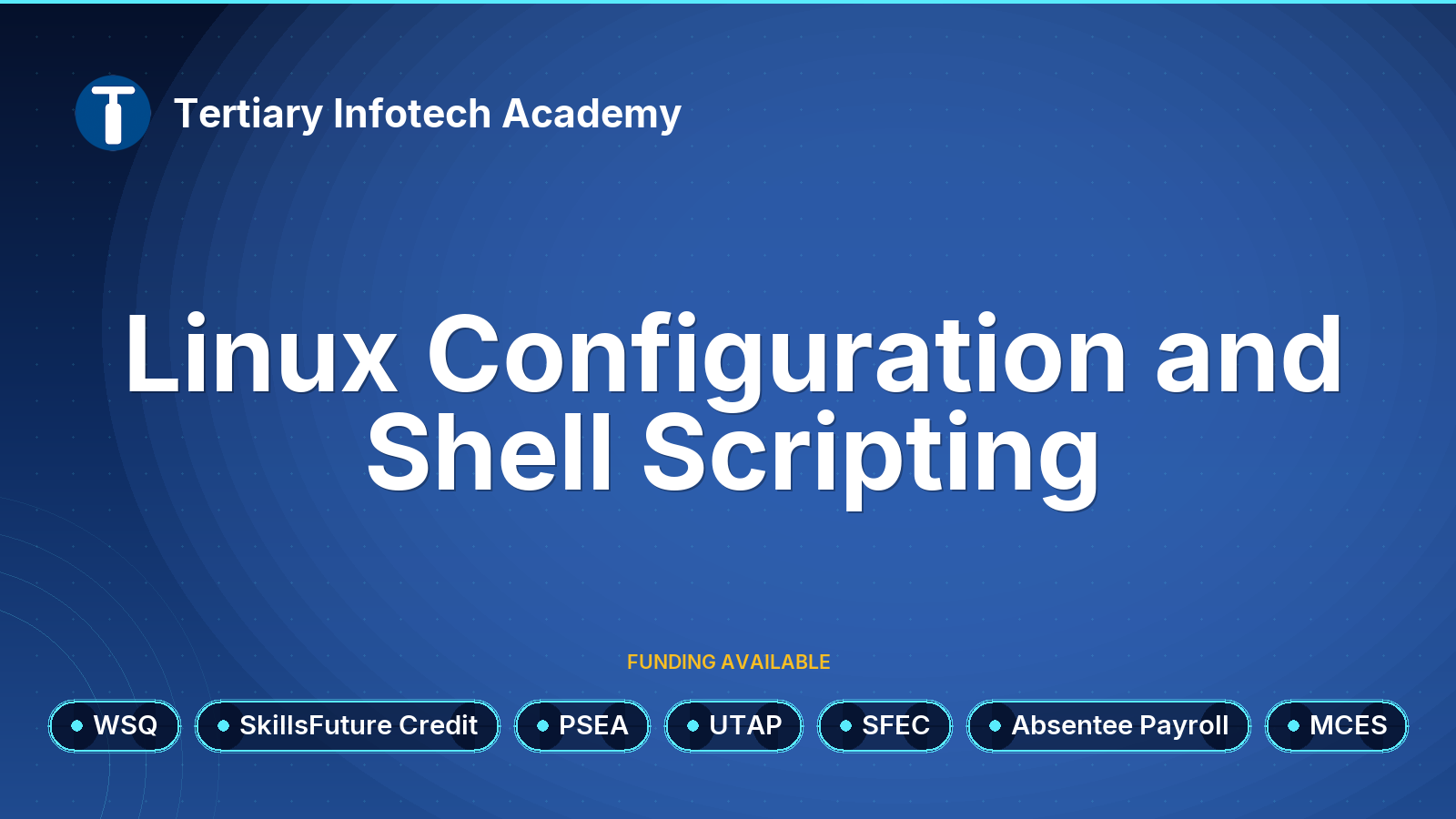 Tertiary Infotech Academy

Linux Configuration and Shell Scripting

FUNDING AVAILABLE

WSQ SkillsFuture Credit PSEA UTAP SFEC Absentee Payroll MCES